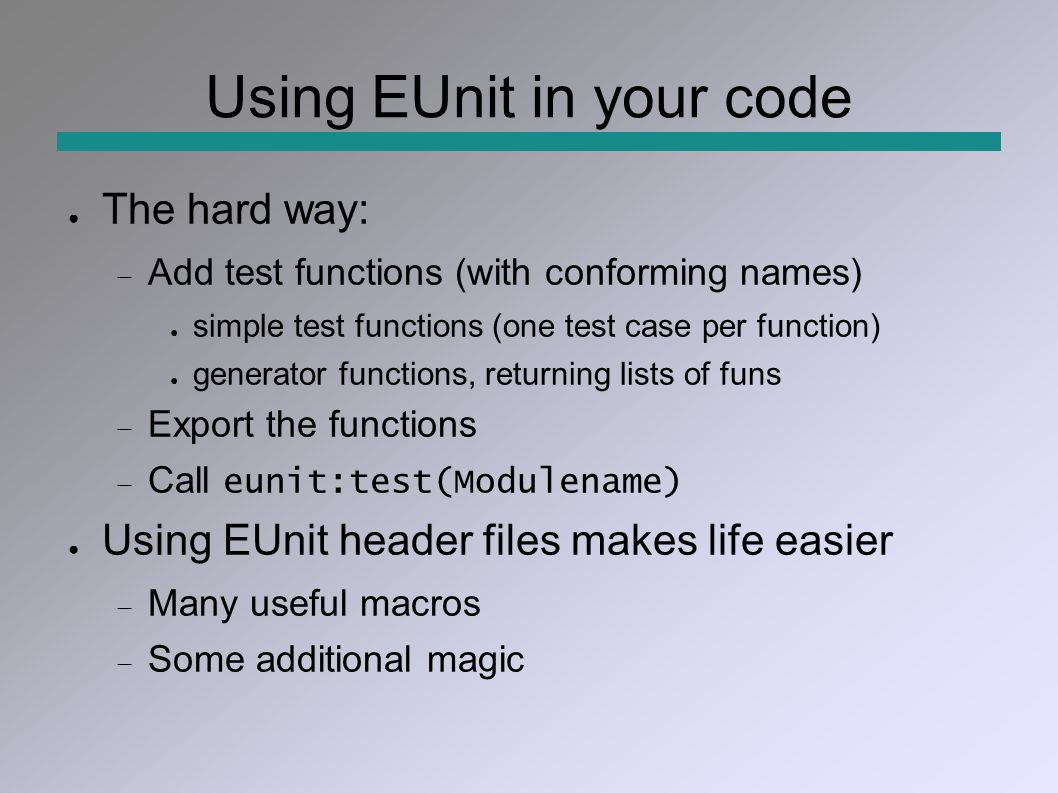 Using EUnit in your code

● The hard way:

– Add test functions (with conforming names)

● simple test functions (one test case per function)

● generator functions, returning lists of funs

– Export the functions

– Call eunit:test(Modulename)

● Using EUnit header files makes life easier

– Many useful macros

– Some additional magic